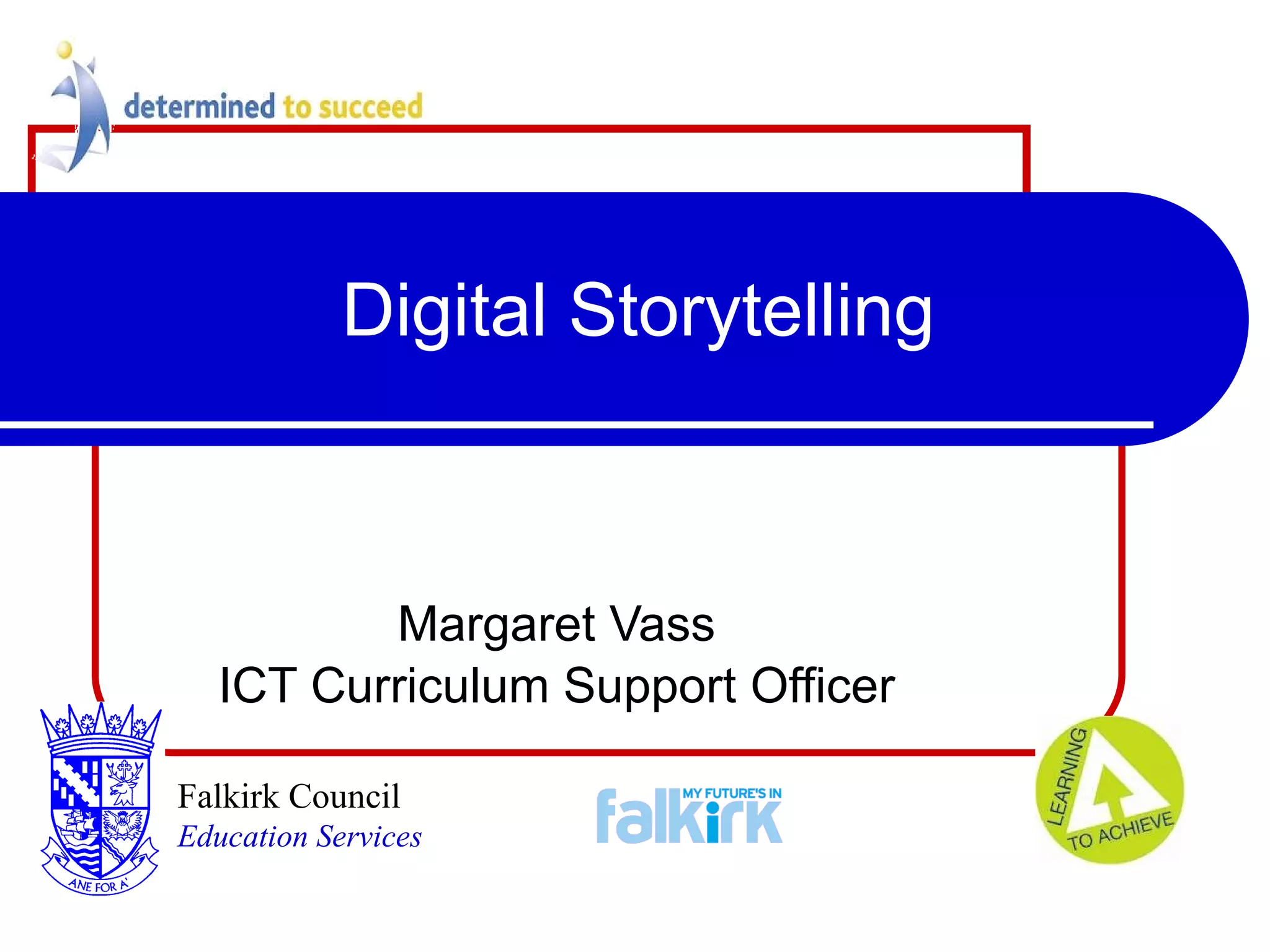 determined to succeed

Digital Storytelling

Margaret Vass
ICT Curriculum Support Officer

ANE FOR A'

Falkirk Council
Education Services

MY FUTURE'S IN falkirk

LEARNING TO ACHIEVE